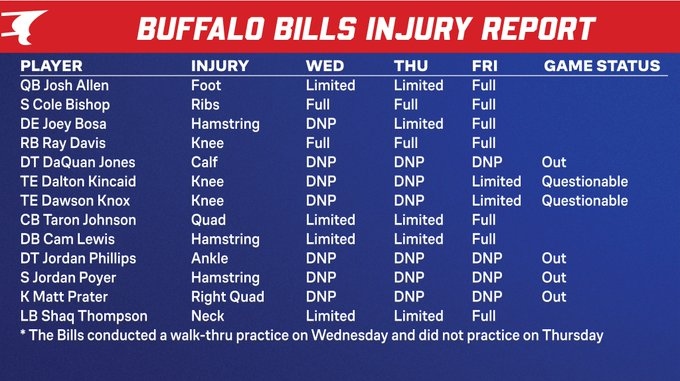 BUFFALO BILLS INJURY REPORT

| PLAYER | INJURY | WED | THU | FRI | GAME STATUS |
|---|---|---|---|---|---|
| QB Josh Allen | Foot | Limited | Limited | Full | |
| S Cole Bishop | Ribs | Full | Full | Full | |
| DE Joey Bosa | Hamstring | DNP | Limited | Full | |
| RB Ray Davis | Knee | Full | Full | Full | |
| DT DaQuan Jones | Calf | DNP | DNP | DNP | Out |
| TE Dalton Kincaid | Knee | DNP | DNP | Limited | Questionable |
| TE Dawson Knox | Knee | DNP | DNP | Limited | Questionable |
| CB Taron Johnson | Quad | Limited | Limited | Full | |
| DB Cam Lewis | Hamstring | Limited | Limited | Full | |
| DT Jordan Phillips | Ankle | DNP | DNP | DNP | Out |
| S Jordan Poyer | Hamstring | DNP | DNP | DNP | Out |
| K Matt Prater | Right Quad | DNP | DNP | DNP | Out |
| LB Shaq Thompson | Neck | Limited | Limited | Full | |

* The Bills conducted a walk-thru practice on Wednesday and did not practice on Thursday